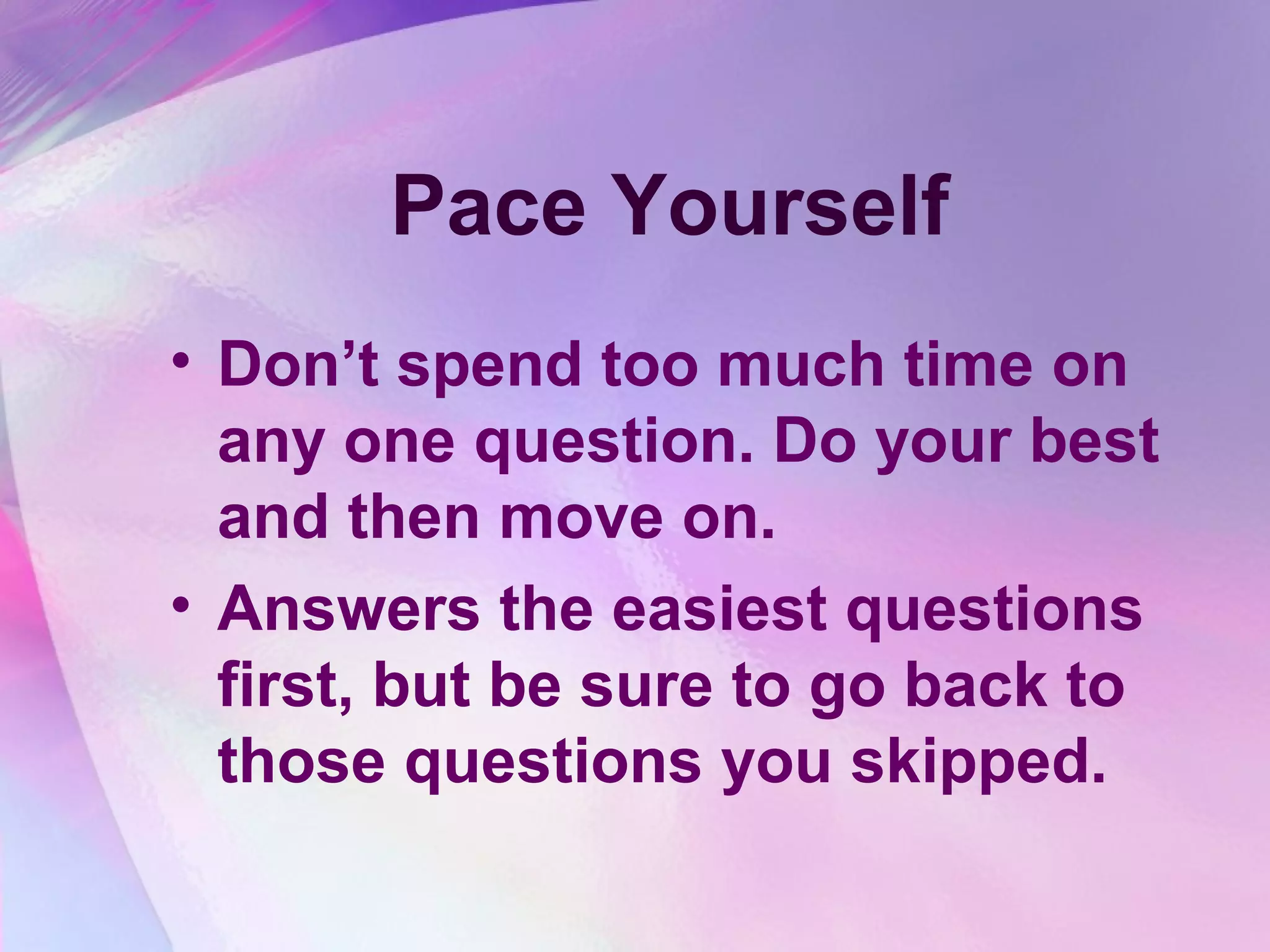 Pace Yourself

• Don’t spend too much time on any one question. Do your best and then move on.
• Answers the easiest questions first, but be sure to go back to those questions you skipped.